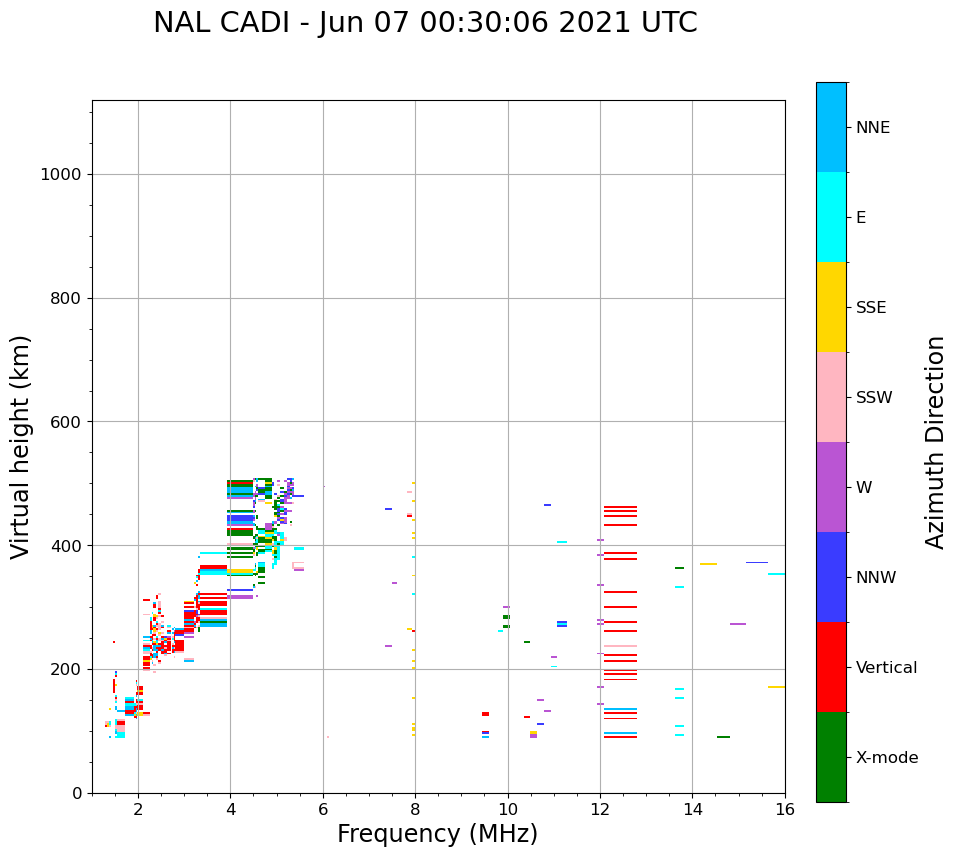 NAL CADI - Jun 07 00:30:06 2021 UTC

Virtual height (km)

1000
800
600
400
200
0

2
4
6
8
10
12
14
16

Frequency (MHz)

NNE
E
SSE
SSW
W
NNW
Vertical
X-mode

Azimuth Direction